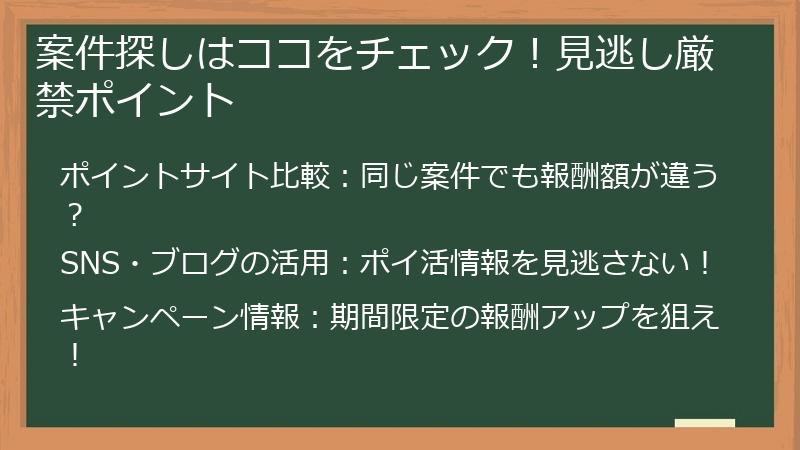 案件探しはココをチェック！見逃し厳禁ポイント

ポイントサイト比較：同じ案件でも報酬額が違う？

SNS・ブログの活用：ポイ活情報を見逃さない！

キャンペーン情報：期間限定の報酬アップを狙え！